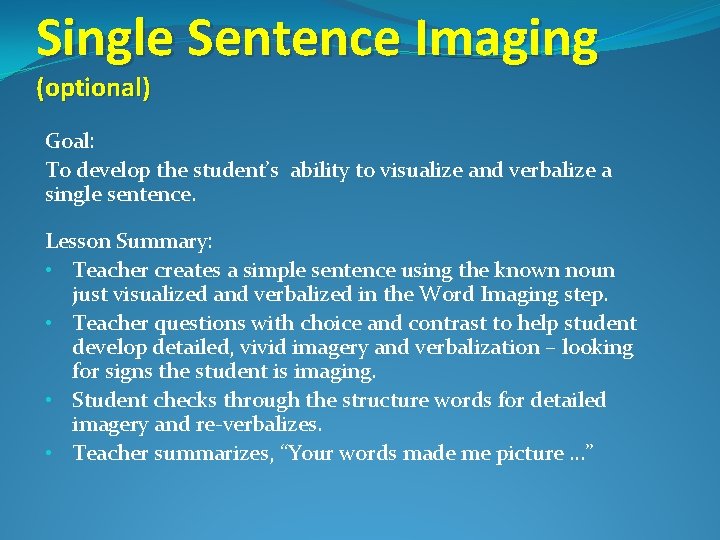 Single Sentence Imaging
(optional)

Goal:
To develop the student's ability to visualize and verbalize a single sentence.

Lesson Summary:
• Teacher creates a simple sentence using the known noun just visualized and verbalized in the Word Imaging step.
• Teacher questions with choice and contrast to help student develop detailed, vivid imagery and verbalization – looking for signs the student is imaging.
• Student checks through the structure words for detailed imagery and re-verbalizes.
• Teacher summarizes, "Your words made me picture …"